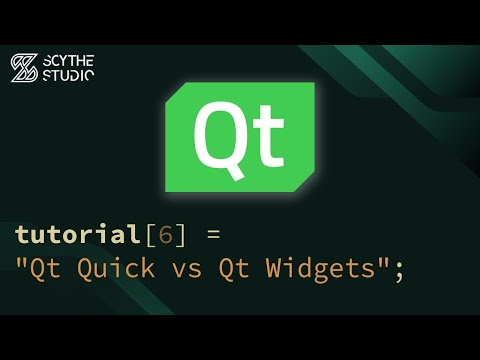 SCYTHE STUDIO

Qt

tutorial[6] =
"Qt Quick vs Qt Widgets";